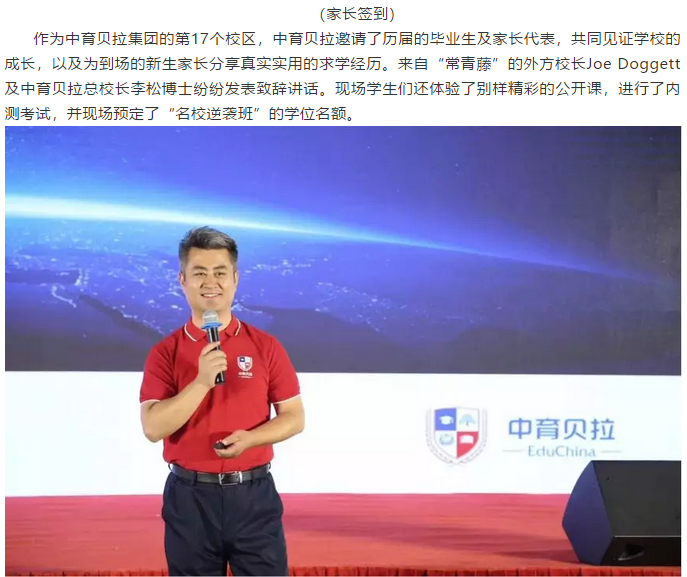 (家长签到)

作为中育贝拉集团的第17个校区，中育贝拉邀请了历届的毕业生及家长代表，共同见证学校的成长，以及为到场的新生家长分享真实实用的求学经历。来自“常青藤”的外方校长Joe Doggett及中育贝拉总校长李松博士纷纷发表致辞讲话。现场学生们还体验了别样精彩的公开课，进行了内测考试，并现场预定了“名校逆袭班”的学位名额。

中育贝拉
EduChina